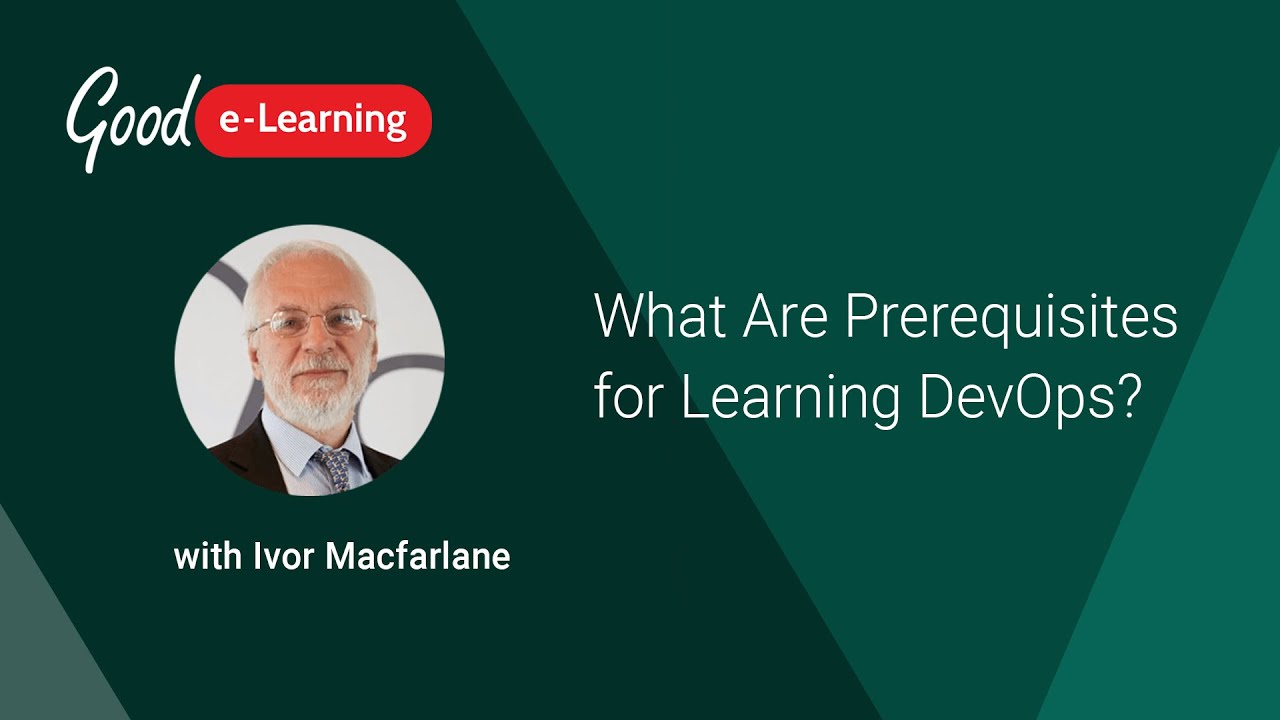 Good e-Learning

with Ivor Macfarlane

What Are Prerequisites for Learning DevOps?